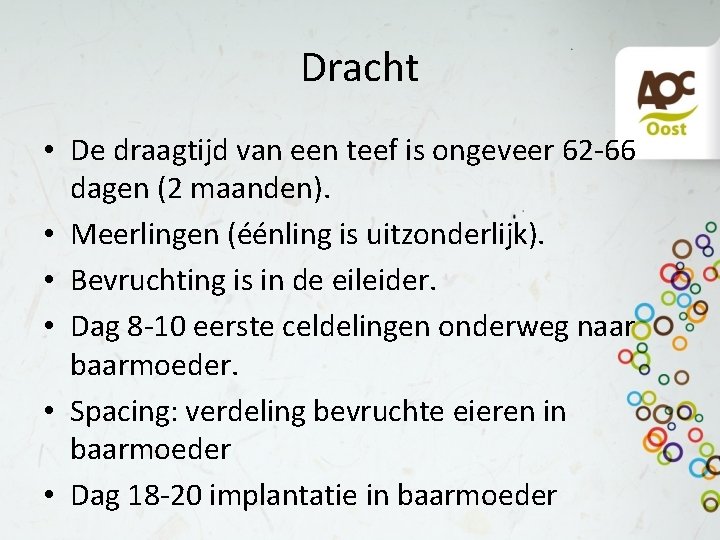 Dracht

AOC Oost

• De draagtijd van een teef is ongeveer 62-66 dagen (2 maanden).
• Meerlingen (éénling is uitzonderlijk).
• Bevruchting is in de eileider.
• Dag 8-10 eerste celdelingen onderweg naar baarmoeder.
• Spacing: verdeling bevruchte eieren in baarmoeder
• Dag 18-20 implantatie in baarmoeder